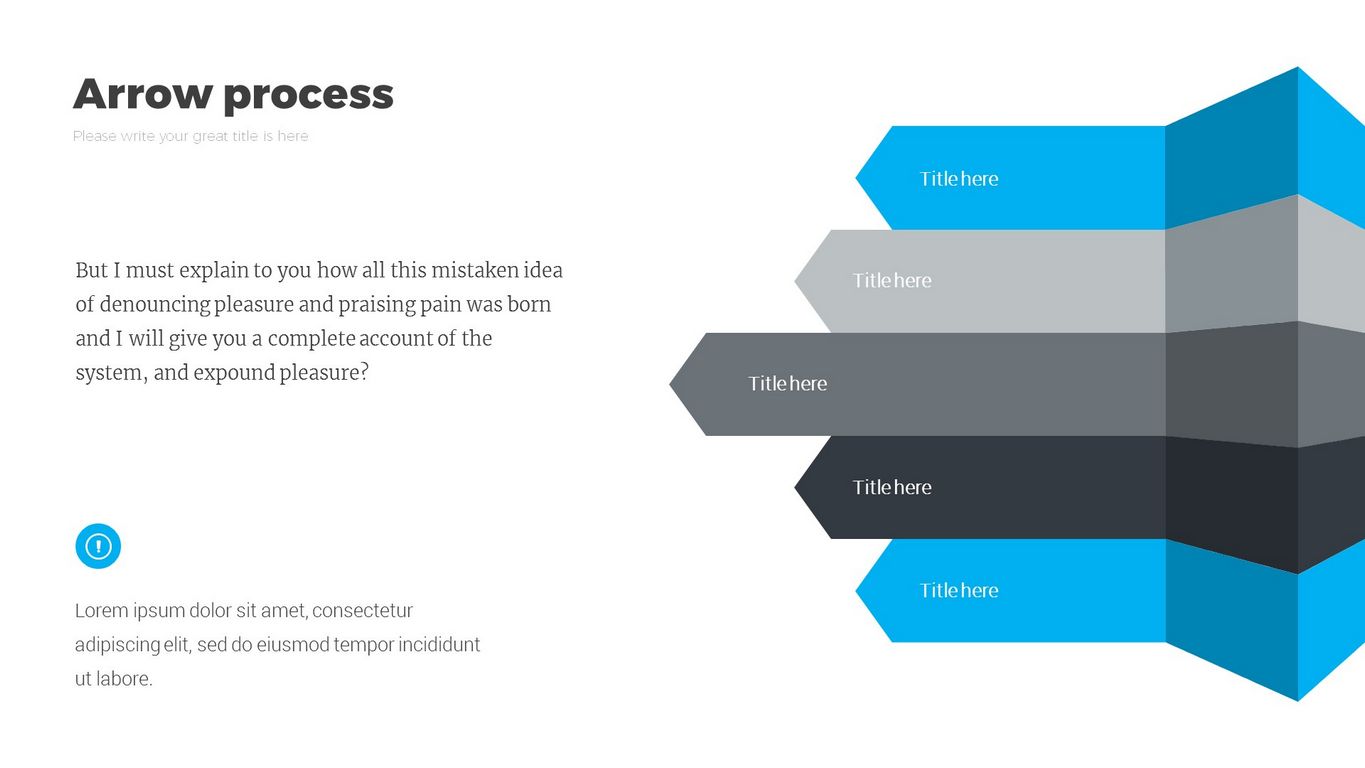 Arrow process

Please write your great title is here

But I must explain to you how all this mistaken idea of denouncing pleasure and praising pain was born and I will give you a complete account of the system, and expound pleasure?

Lorem ipsum dolor sit amet, consectetur adipiscing elit, sed do eiusmod tempor incididunt ut labore.

Title here

Title here

Title here

Title here

Title here